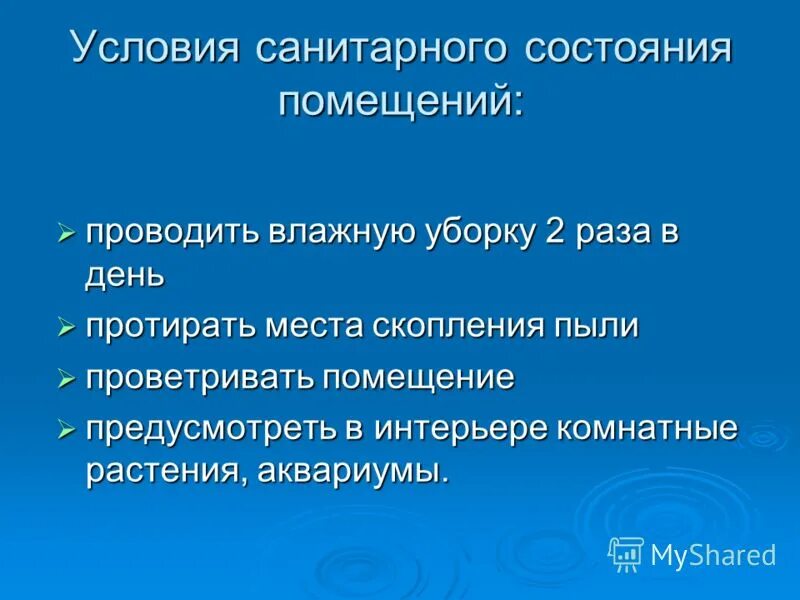 Условия санитарного состояния помещений:

➢ проводить влажную уборку 2 раза в день
➢ протирать места скопления пыли
➢ проветривать помещение
➢ предусмотреть в интерьере комнатные растения, аквариумы.

MyShared